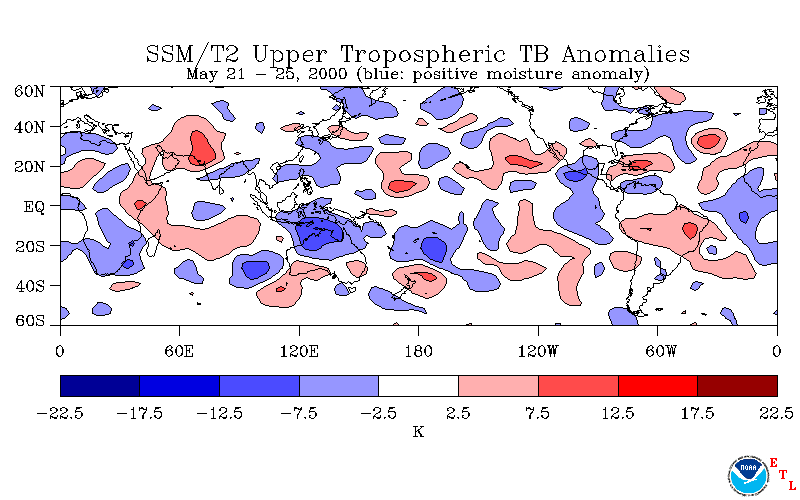 SSM/T2 Upper Tropospheric TB Anomalies
May 21 – 25, 2000 (blue: positive moisture anomaly)

60N
40N
20N
EQ
20S
40S
60S

0 60E 120E 180 120W 60W 0

−22.5 −17.5 −12.5 −7.5 −2.5 2.5 7.5 12.5 17.5 22.5
K

NOAA
E T L